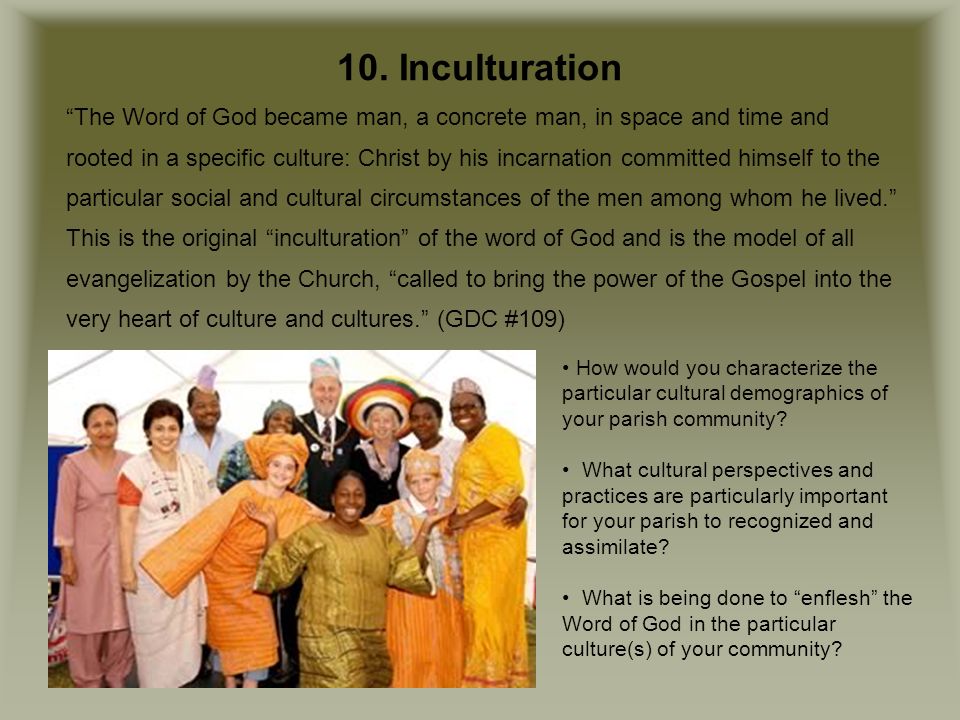 10. Inculturation

“The Word of God became man, a concrete man, in space and time and rooted in a specific culture: Christ by his incarnation committed himself to the particular social and cultural circumstances of the men among whom he lived.” This is the original “inculturation” of the word of God and is the model of all evangelization by the Church, “called to bring the power of the Gospel into the very heart of culture and cultures.” (GDC #109)

• How would you characterize the particular cultural demographics of your parish community?

• What cultural perspectives and practices are particularly important for your parish to recognized and assimilate?

• What is being done to “enflesh” the Word of God in the particular culture(s) of your community?